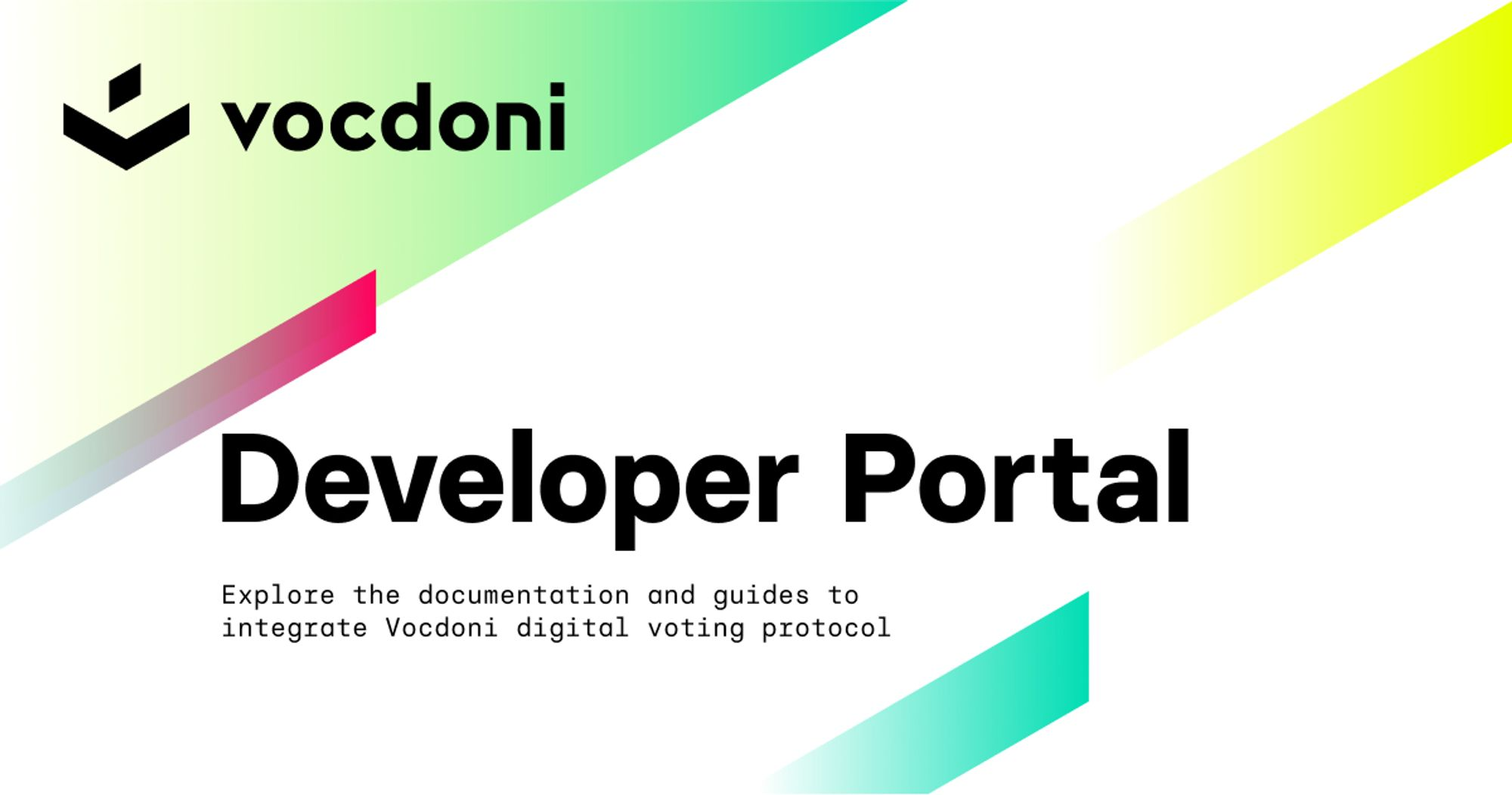 vocdoni

Developer Portal

Explore the documentation and guides to integrate Vocdoni digital voting protocol